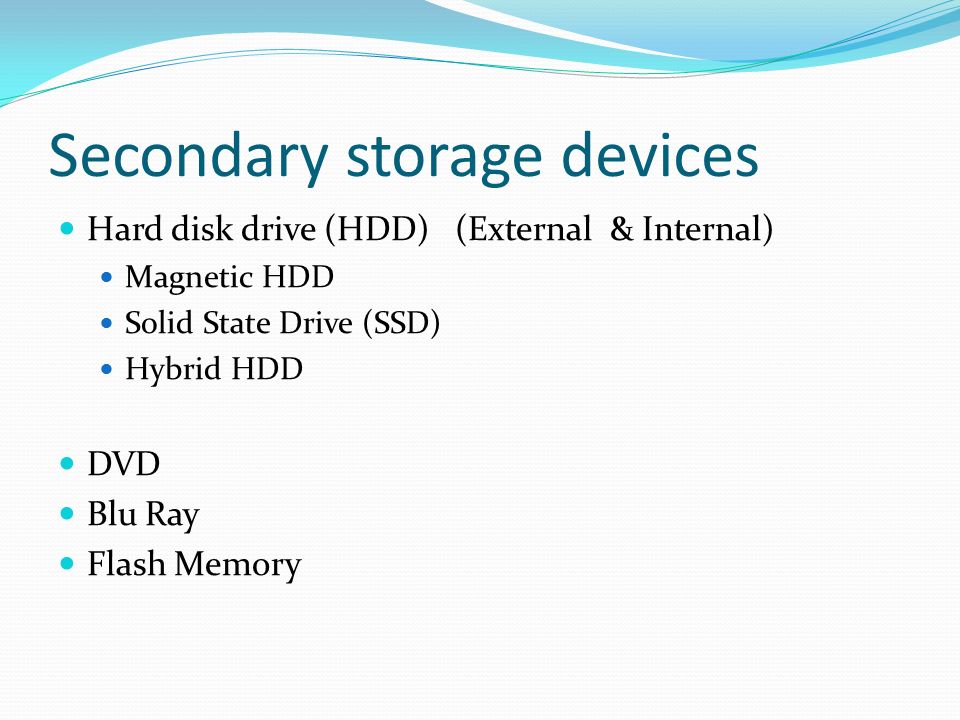 Secondary storage devices

- Hard disk drive (HDD) (External & Internal)
  - Magnetic HDD
  - Solid State Drive (SSD)
  - Hybrid HDD

- DVD
- Blu Ray
- Flash Memory